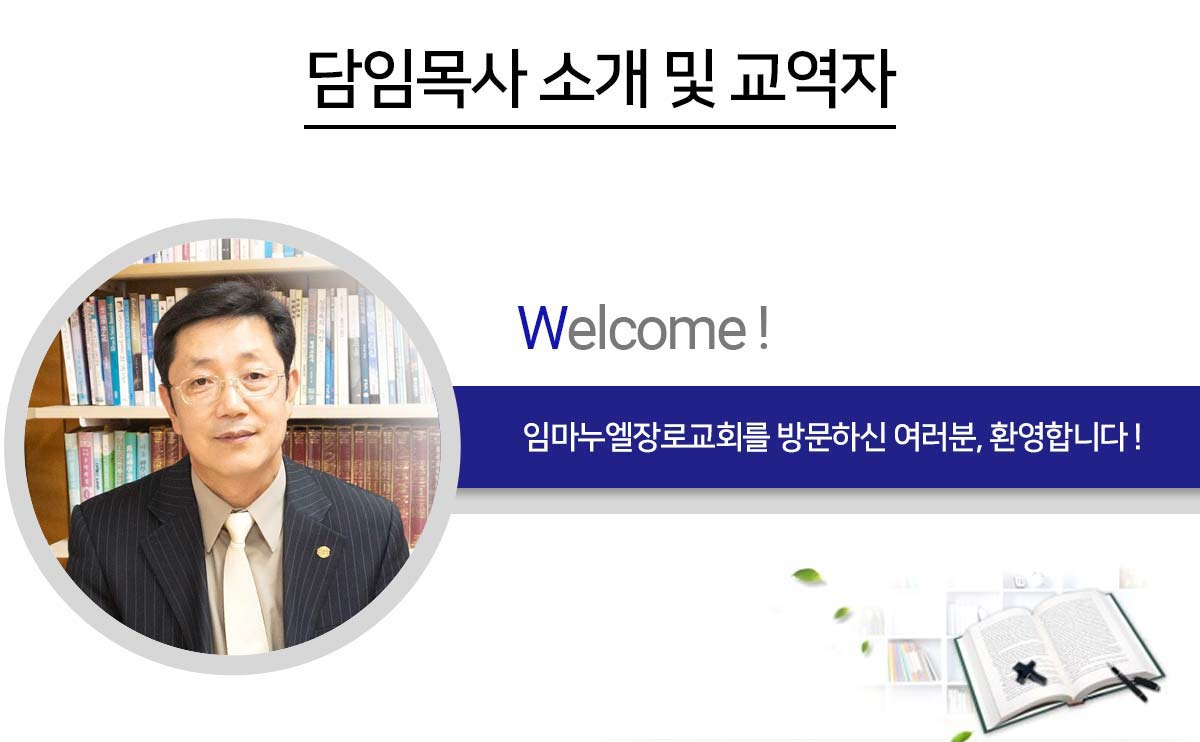 담임목사 소개 및 교역자

Welcome !

임마누엘장로교회를 방문하신 여러분, 환영합니다 !